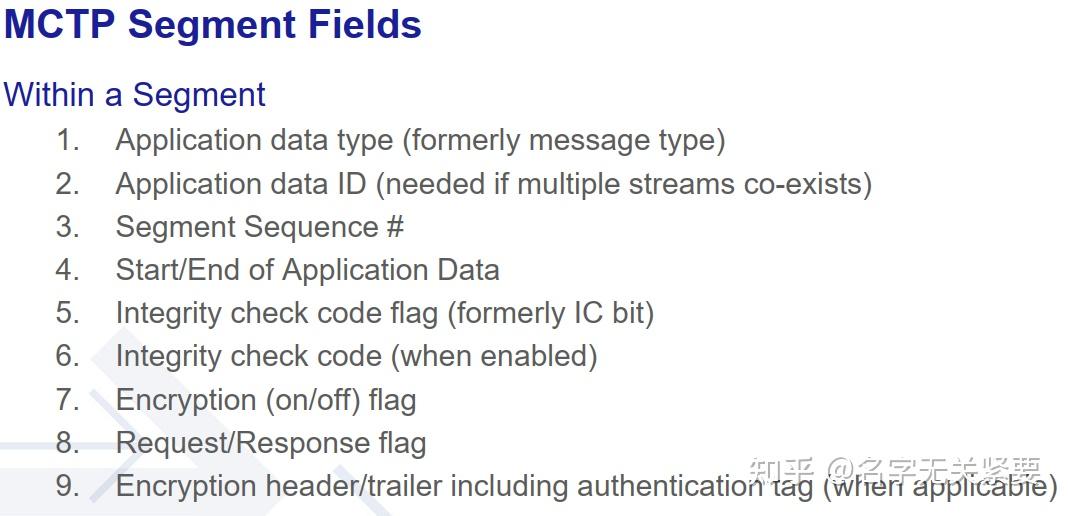 MCTP Segment Fields

Within a Segment

1. Application data type (formerly message type)
2. Application data ID (needed if multiple streams co-exists)
3. Segment Sequence #
4. Start/End of Application Data
5. Integrity check code flag (formerly IC bit)
6. Integrity check code (when enabled)
7. Encryption (on/off) flag
8. Request/Response flag
9. Encryption header/trailer including authentication tag (when applicable)

知乎 @名字无关紧要